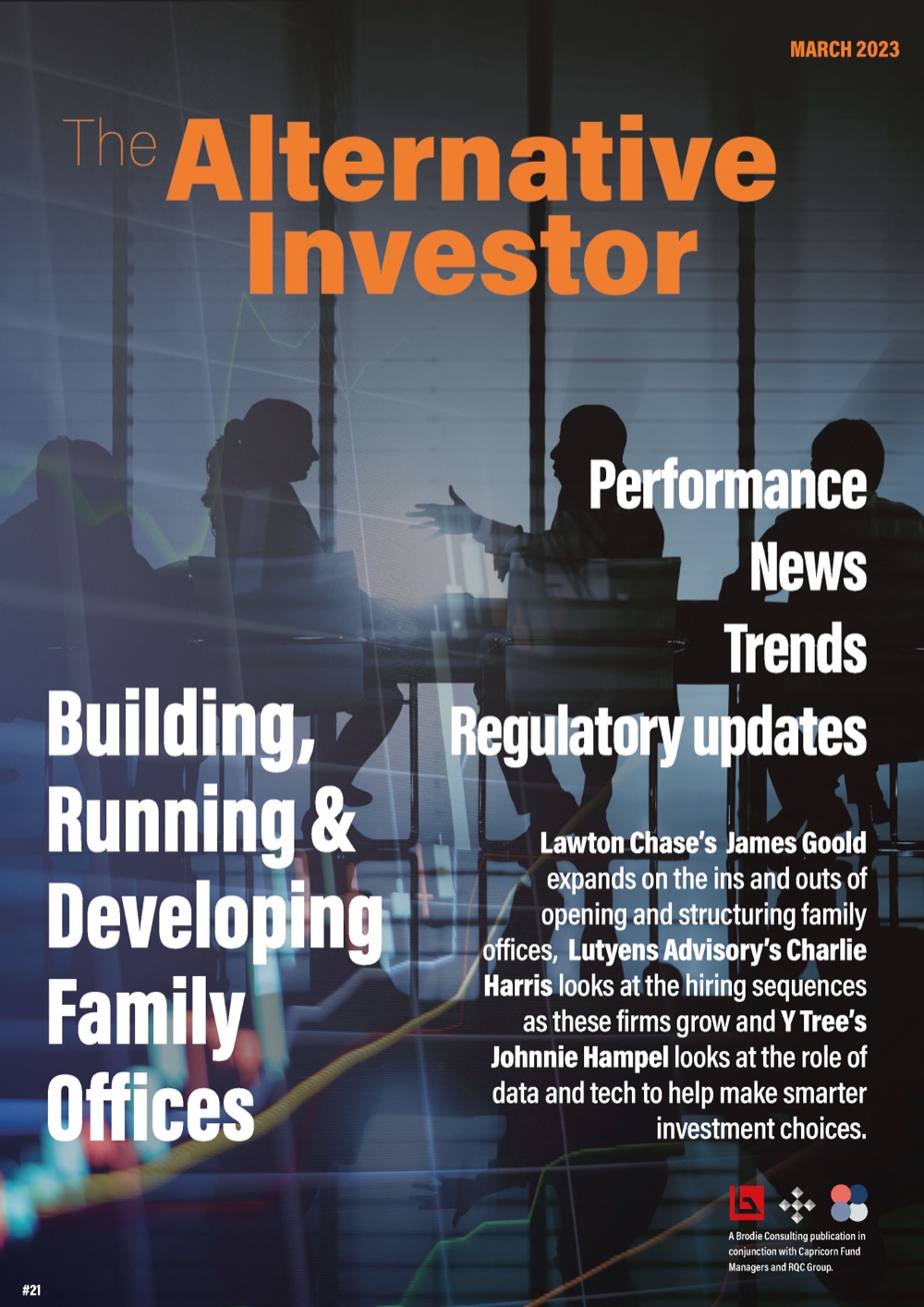 MARCH 2023

The Alternative Investor

Performance
News
Trends
Regulatory updates

Building, Running & Developing Family Offices

Lawton Chase's James Goold expands on the ins and outs of opening and structuring family offices, Lutyens Advisory's Charlie Harris looks at the hiring sequences as these firms grow and Y Tree's Johnnie Hampel looks at the role of data and tech to help make smarter investment choices.

A Brodie Consulting publication in conjunction with Capricorn Fund Managers and RQC Group.

#21